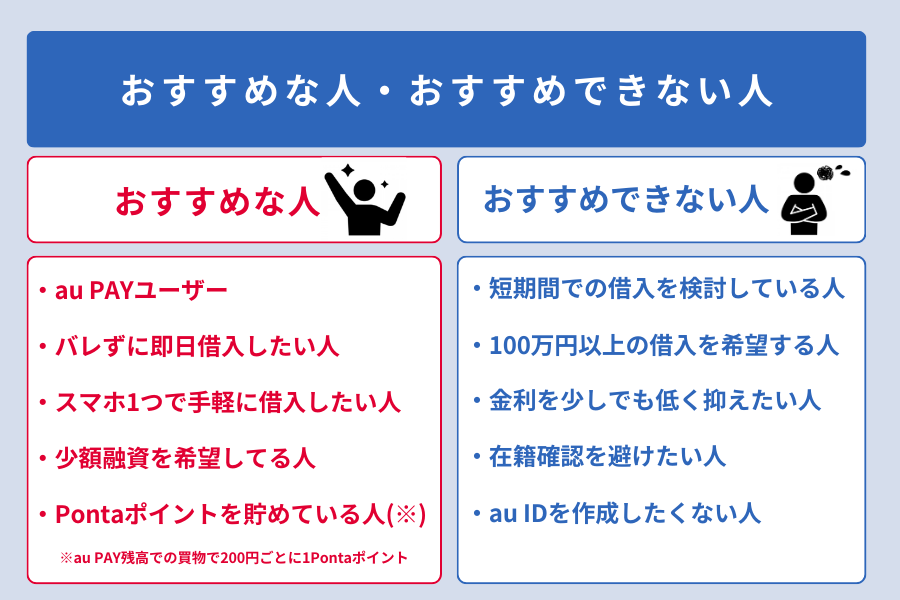 おすすめな人・おすすめできない人

おすすめな人

・au PAYユーザー
・バレずに即日借入したい人
・スマホ1つで手軽に借入したい人
・少額融資を希望してる人
・Pontaポイントを貯めている人(※)
※au PAY残高での買物で200円ごとに1Pontaポイント

おすすめできない人

・短期間での借入を検討している人
・100万円以上の借入を希望する人
・金利を少しでも低く抑えたい人
・在籍確認を避けたい人
・au IDを作成したくない人